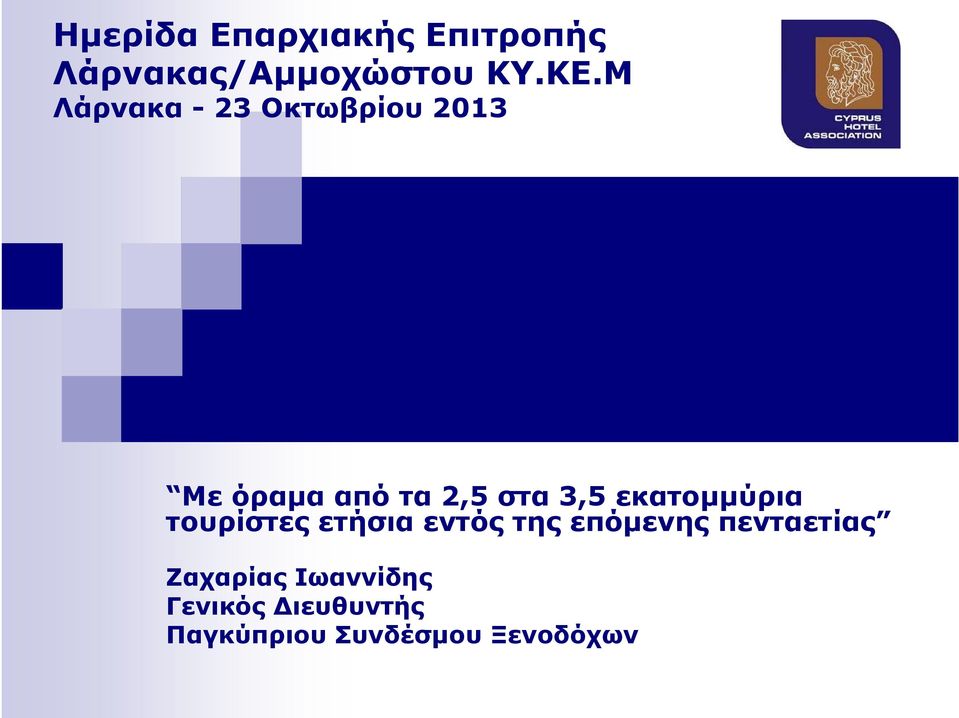 Ημερίδα Επαρχιακής Επιτροπής Λάρνακας/Αμμοχώστου ΚΥ.ΚΕ.Μ
Λάρνακα - 23 Οκτωβρίου 2013

CYPRUS HOTEL ASSOCIATION

“Με όραμα από τα 2,5 στα 3,5 εκατομμύρια τουρίστες ετήσια εντός της επόμενης πενταετίας”

Ζαχαρίας Ιωαννίδης
Γενικός Διευθυντής
Παγκύπριου Συνδέσμου Ξενοδόχων